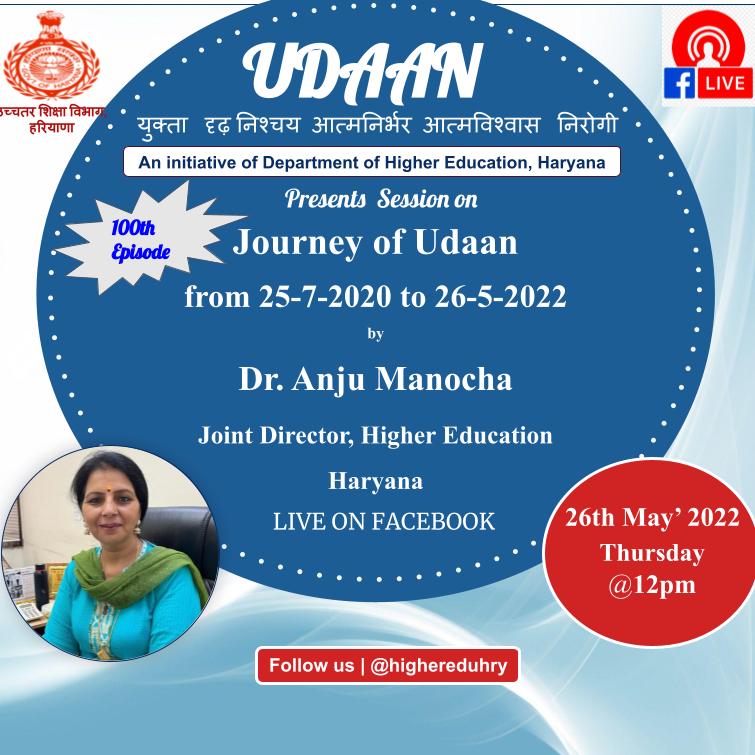 उच्चतर शिक्षा विभाग
हरियाणा

LIVE

UDAAN

युक्ता दृढ़ निश्चय आत्मनिर्भर आत्मविश्वास निरोगी

An initiative of Department of Higher Education, Haryana

Presents Session on

100th Episode

Journey of Udaan

from 25-7-2020 to 26-5-2022

by

Dr. Anju Manocha

Joint Director, Higher Education

Haryana

LIVE ON FACEBOOK

26th May' 2022
Thursday
@12pm

Follow us | @highereduhry